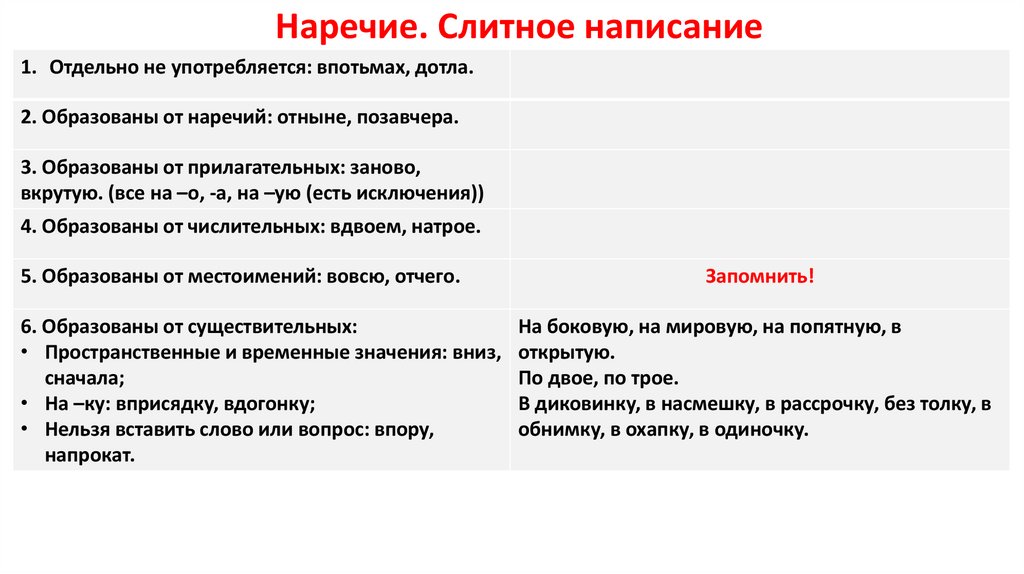 Наречие. Слитное написание

| | |
|---|---|
| 1. Отдельно не употребляется: впотьмах, дотла. | |
| 2. Образованы от наречий: отныне, позавчера. | |
| 3. Образованы от прилагательных: заново, вкрутую. (все на –о, -а, на –ую (есть исключения)) | |
| 4. Образованы от числительных: вдвоем, натрое. | |
| 5. Образованы от местоимений: вовсю, отчего. | Запомнить! |
| 6. Образованы от существительных: • Пространственные и временные значения: вниз, сначала; • На –ку: вприсядку, вдогонку; • Нельзя вставить слово или вопрос: впору, напрокат. | На боковую, на мировую, на попятную, в открытую. По двое, по трое. В диковинку, в насмешку, в рассрочку, без толку, в обнимку, в охапку, в одиночку. |